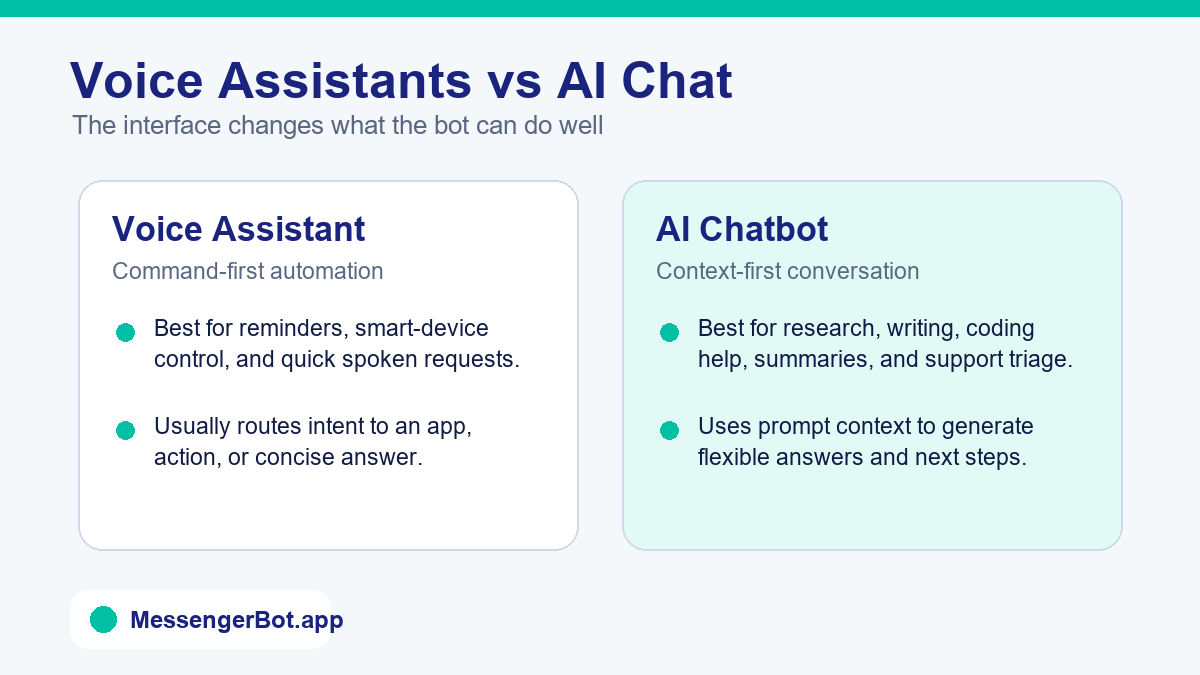 Voice Assistants vs AI Chat

The interface changes what the bot can do well

Voice Assistant

Command-first automation

Best for reminders, smart-device control, and quick spoken requests.

Usually routes intent to an app, action, or concise answer.

AI Chatbot

Context-first conversation

Best for research, writing, coding help, summaries, and support triage.

Uses prompt context to generate flexible answers and next steps.

MessengerBot.app